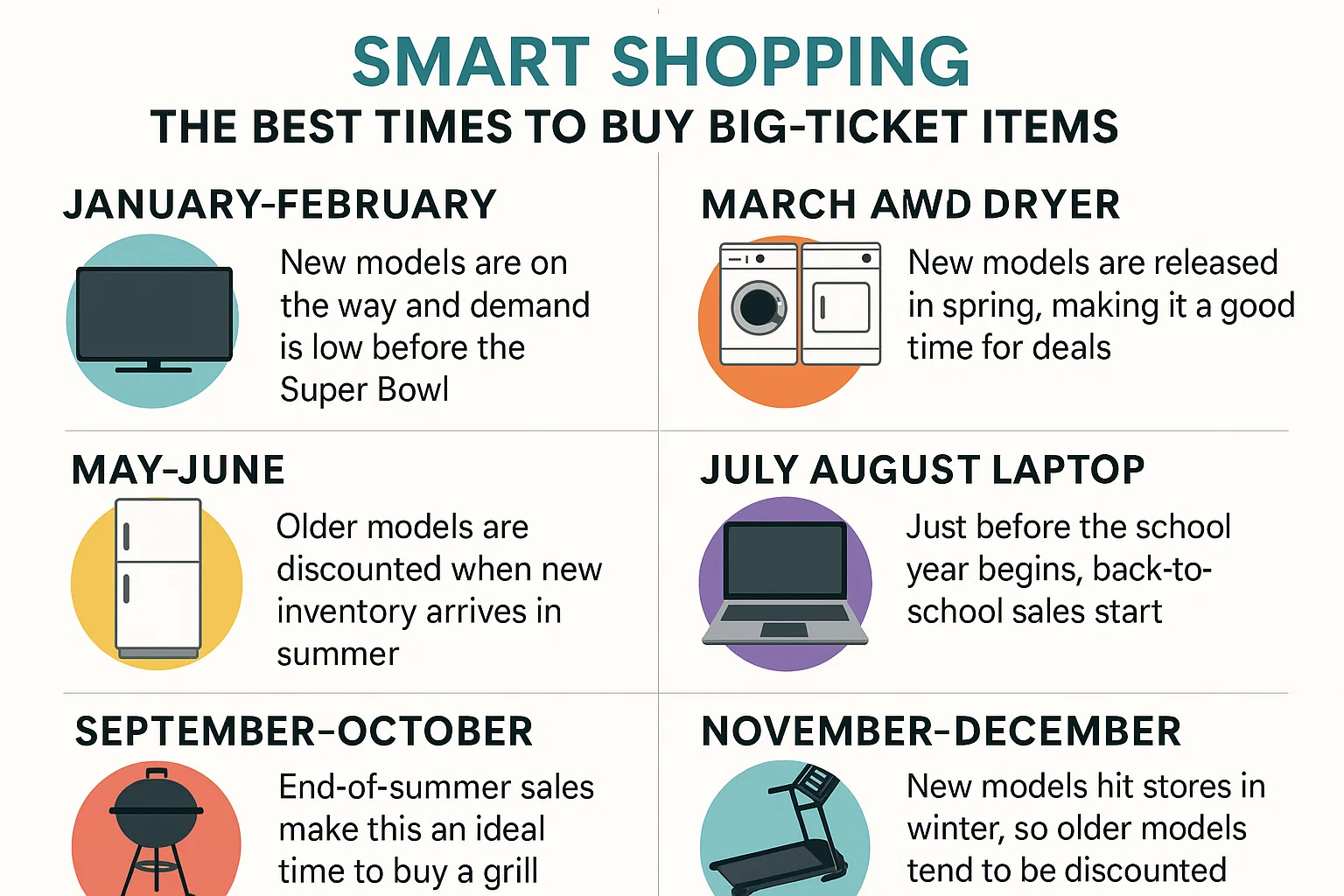 SMART SHOPPING
THE BEST TIMES TO BUY BIG-TICKET ITEMS

JANUARY-FEBRUARY

New models are on the way and demand is low before the Super Bowl

MARCH AWD DRYER

New models are released in spring, making it a good time for deals

MAY-JUNE

Older models are discounted when new inventory arrives in summer

JULY AUGUST LAPTOP

Just before the school year begins, back-to-school sales start

SEPTEMBER-OCTOBER

End-of-summer sales make this an ideal time to buy a grill

NOVEMBER-DECEMBER

New models hit stores in winter, so older models tend to be discounted